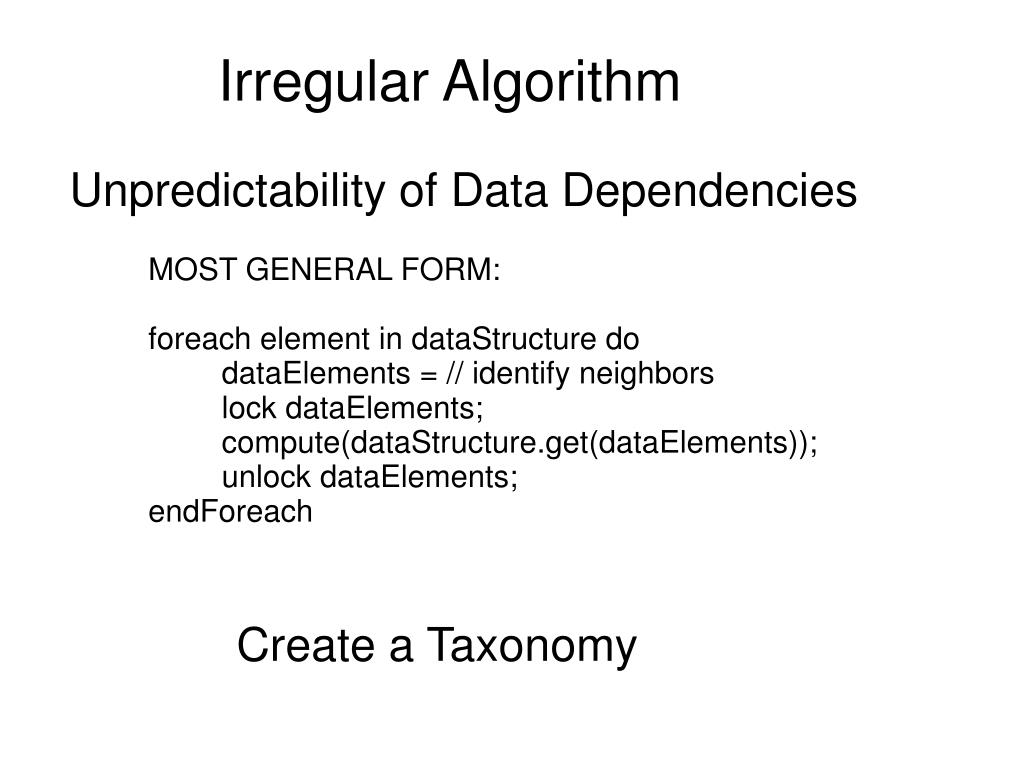 Irregular Algorithm

Unpredictability of Data Dependencies

MOST GENERAL FORM:

foreach element in dataStructure do
dataElements = // identify neighbors
lock dataElements;
compute(dataStructure.get(dataElements));
unlock dataElements;
endForeach

Create a Taxonomy